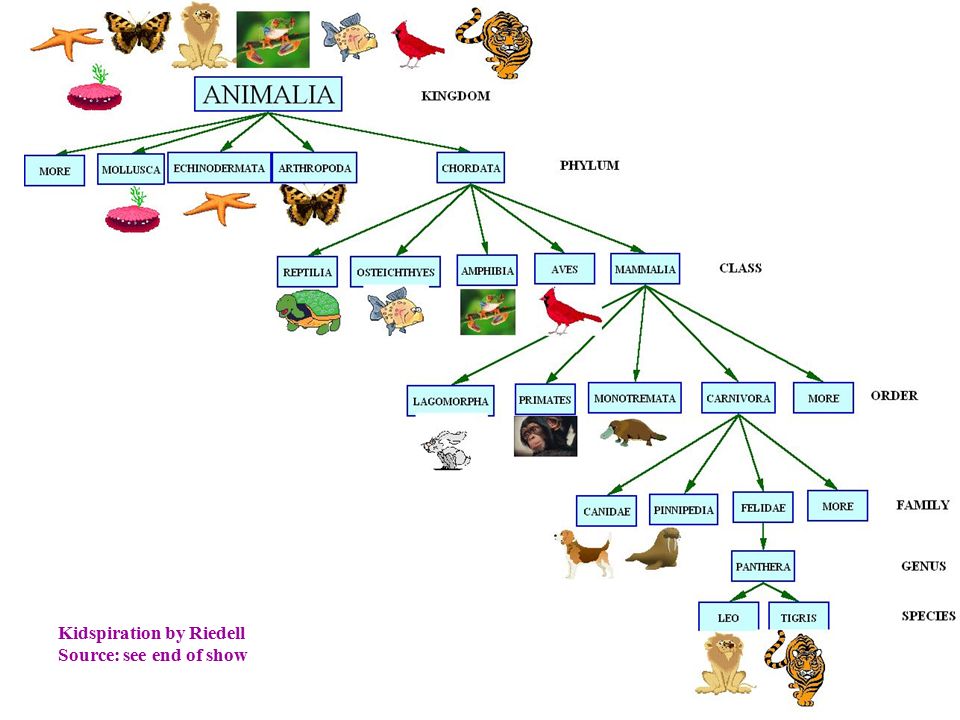 ANIMALIA

KINGDOM

MORE

MOLLUSCA

ECHINODERMATA

ARTHROPODA

CHORDATA

PHYLUM

REPTILIA

OSTEICHTHYES

AMPHIBIA

AVES

MAMMALIA

CLASS

LAGOMORPHA

PRIMATES

MONOTREMATA

CARNIVORA

MORE

ORDER

CANIDAE

PINNIPEDIA

FELIDAE

MORE

FAMILY

PANTHERA

GENUS

LEO

TIGRIS

SPECIES

Kidspiration by Riedell
Source: see end of show